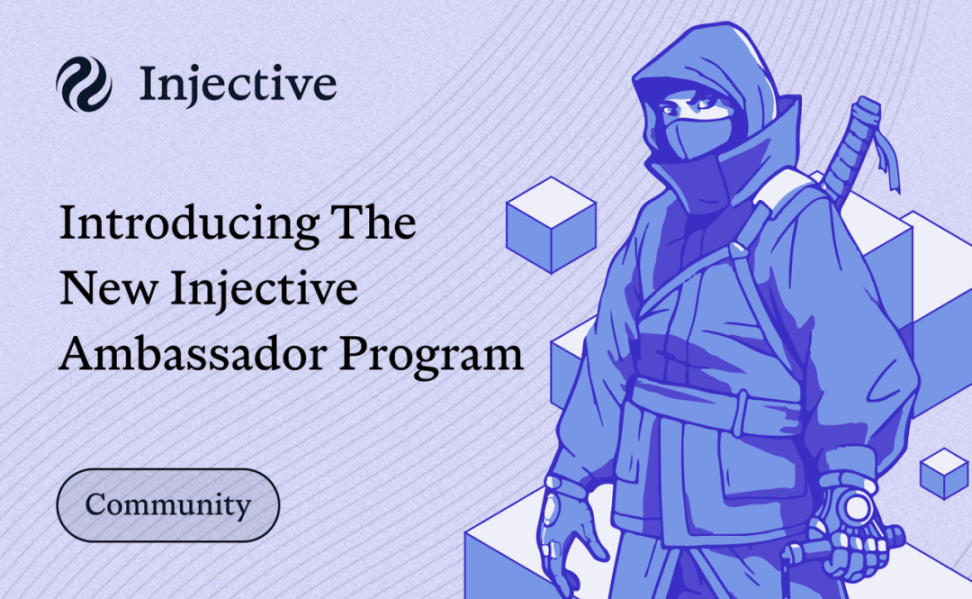 Injective

Introducing The New Injective Ambassador Program

Community